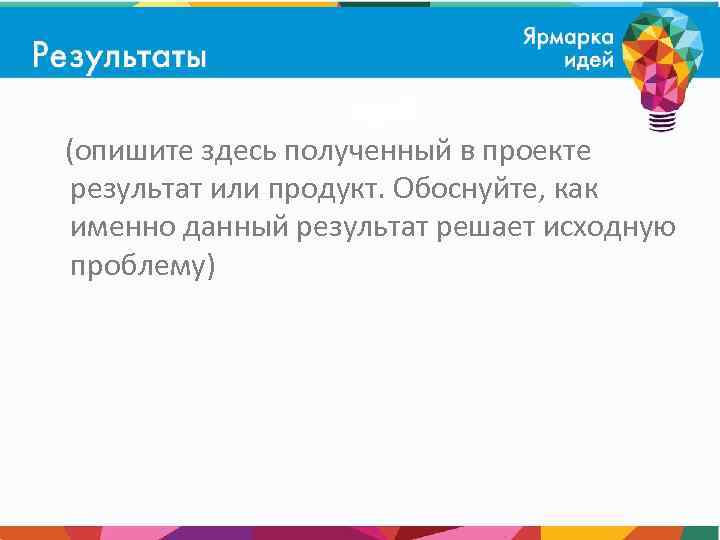 Результаты

Ярмарка идей

(опишите здесь полученный в проекте результат или продукт. Обоснуйте, как именно данный результат решает исходную проблему)